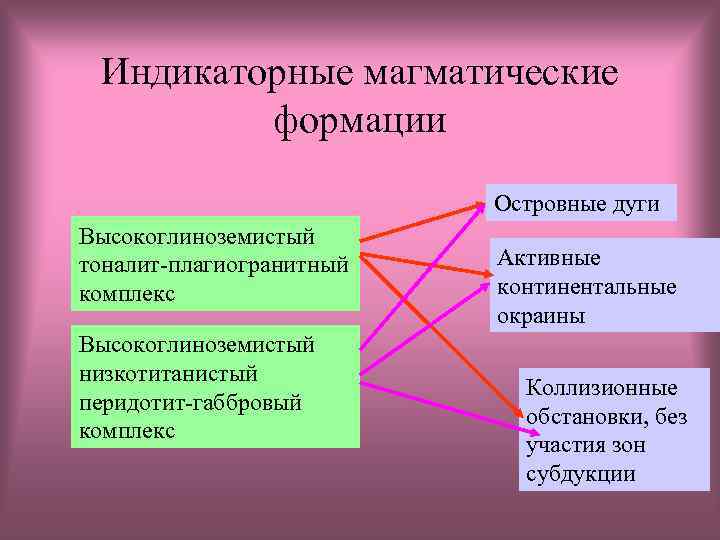 Индикаторные магматические формации

Высокоглиноземистый тоналит-плагиогранитный комплекс

Высокоглиноземистый низкотитанистый перидотит-габбровый комплекс

Островные дуги

Активные континентальные окраины

Коллизионные обстановки, без участия зон субдукции